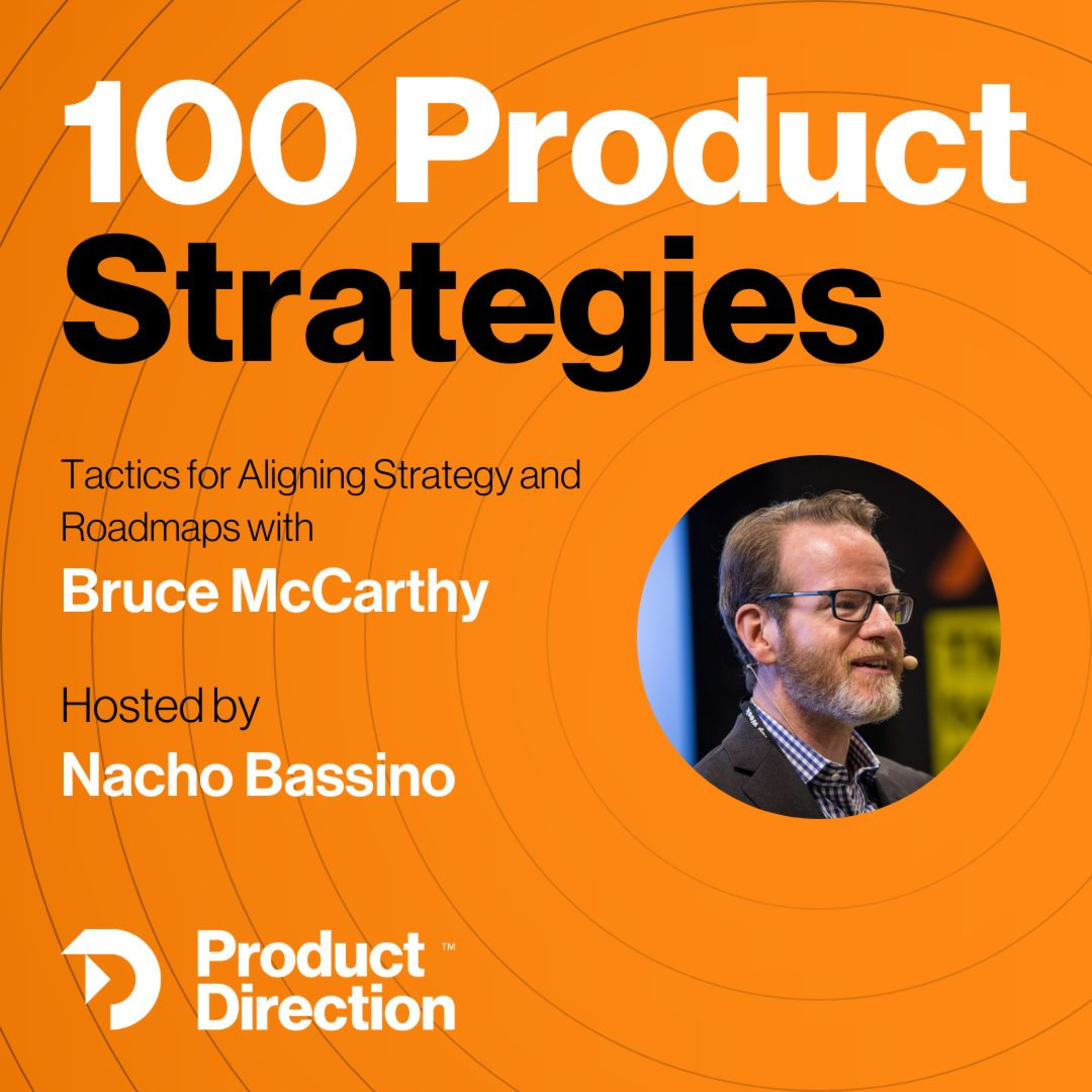 100 Product Strategies

Tactics for Aligning Strategy and Roadmaps with

Bruce McCarthy

Hosted by

Nacho Bassino

Product Direction™